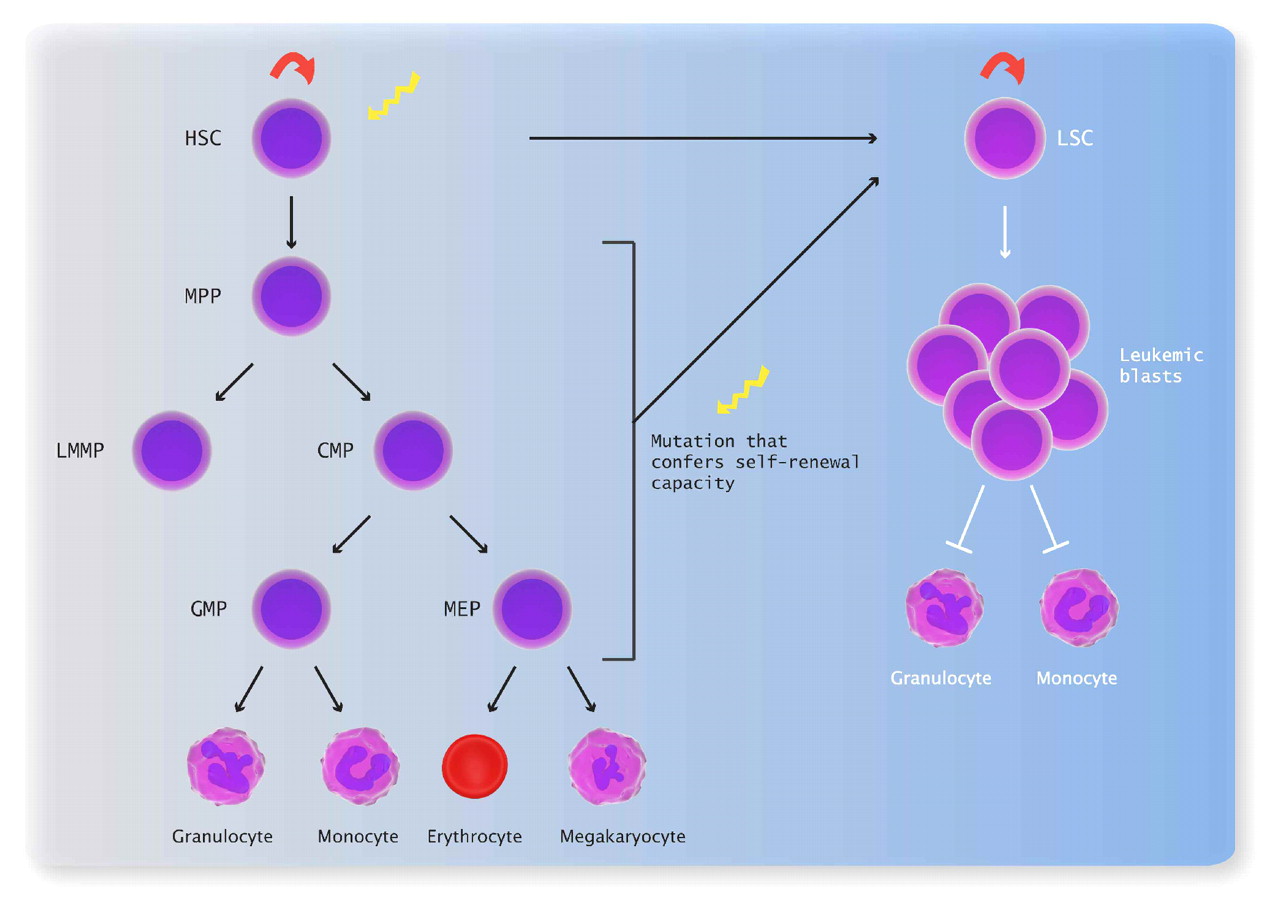 HSC

MPP

LMMP

CMP

GMP

MEP

Granulocyte

Monocyte

Erythrocyte

Megakaryocyte

Mutation that confers self-renewal capacity

LSC

Leukemic blasts

Granulocyte

Monocyte